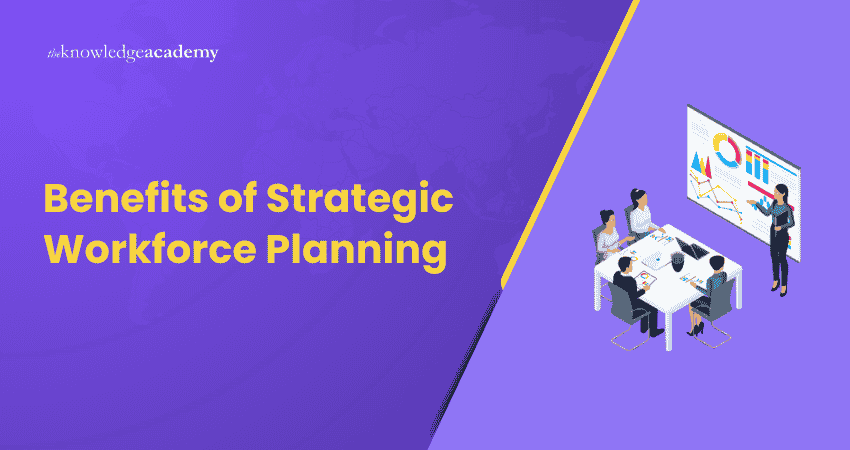 theknowledgeacademy

Benefits of Strategic Workforce Planning